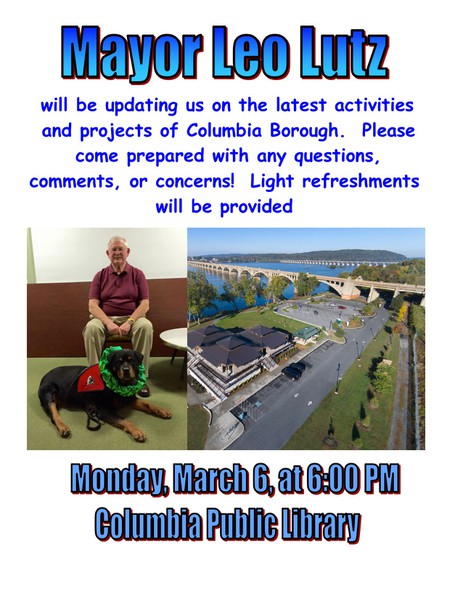 Mayor Leo Lutz

will be updating us on the latest activities and projects of Columbia Borough. Please come prepared with any questions, comments, or concerns! Light refreshments will be provided

Monday, March 6, at 6:00 PM
Columbia Public Library